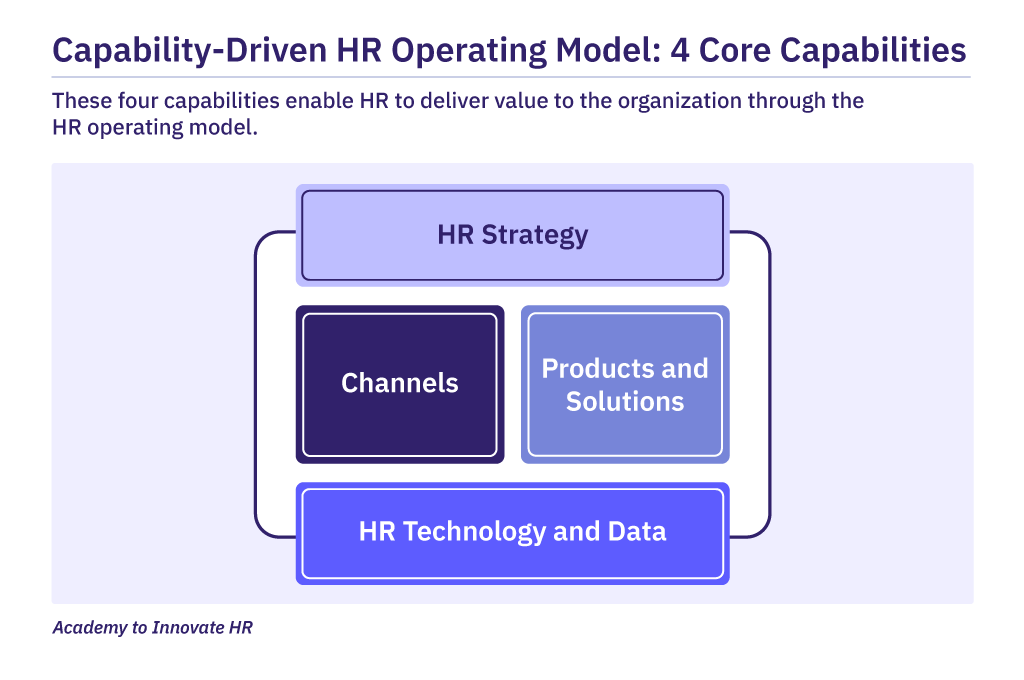 Capability-Driven HR Operating Model: 4 Core Capabilities

These four capabilities enable HR to deliver value to the organization through the HR operating model.

HR Strategy

Channels

Products and Solutions

HR Technology and Data

Academy to Innovate HR